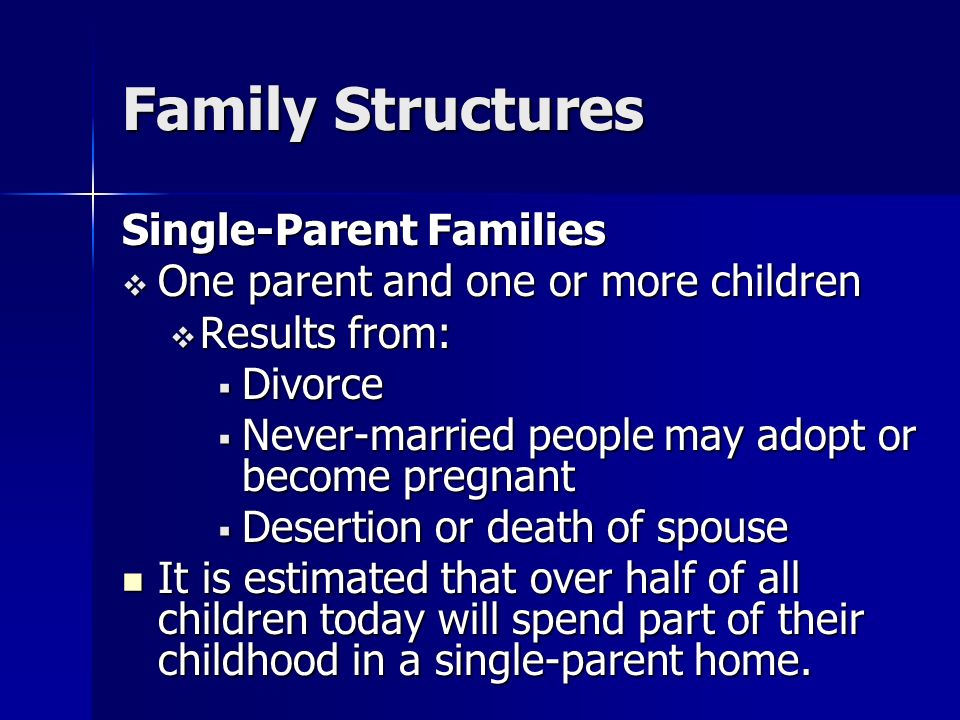 Family Structures

Single-Parent Families
❖ One parent and one or more children
❖ Results from:
▪ Divorce
▪ Never-married people may adopt or become pregnant
▪ Desertion or death of spouse
▪ It is estimated that over half of all children today will spend part of their childhood in a single-parent home.